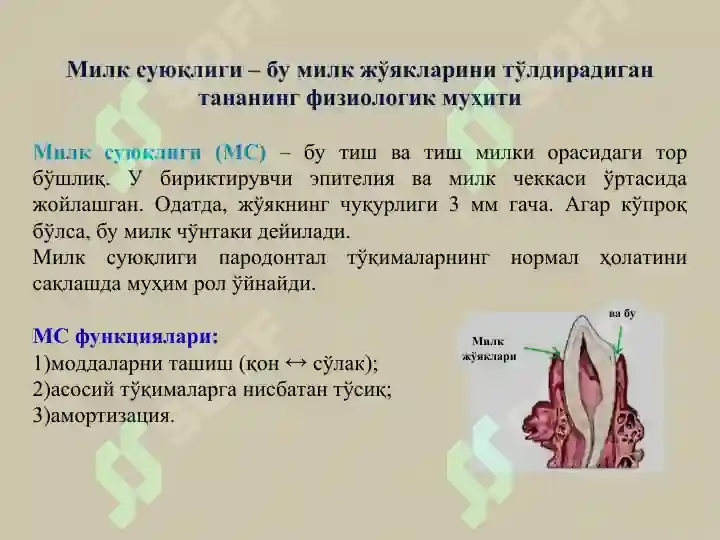 Милк суюқлиги – бу милк жўякларини тўлдирадиган тананинг физиологик муҳити

Милк суюқлиги (МС) – бу тиш ва тиш милки орасидаги тор бўшлиқ. У бириктирувчи эпителия ва милк чеккаси ўртасида жойлашган. Одатда, жўякнинг чуқурлиги 3 мм гача. Агар кўпроқ бўлса, бу милк чўнтаки дейилади.
Милк суюқлиги пародонтал тўқималарнинг нормал ҳолатини сақлашда муҳим рол ўйнайди.

МС функциялари:
1)моддаларни ташиш (қон ↔ сўлак);
2)асосий тўқималарга нисбатан тўсиқ;
3)амортизация.

Милк жўяклари

ва бу